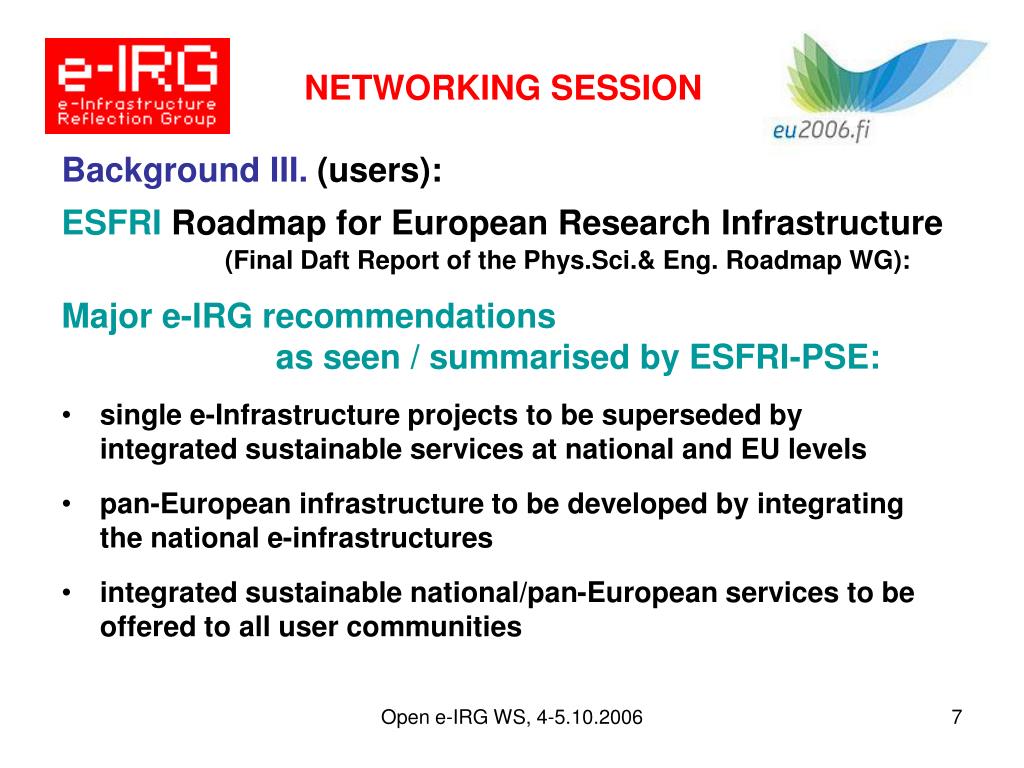 e-IRG
e-Infrastructure Reflection Group

NETWORKING SESSION

eu2006.fi

Background III. (users):

ESFRI Roadmap for European Research Infrastructure
(Final Daft Report of the Phys.Sci.& Eng. Roadmap WG):

Major e-IRG recommendations
as seen / summarised by ESFRI-PSE:

• single e-Infrastructure projects to be superseded by integrated sustainable services at national and EU levels

• pan-European infrastructure to be developed by integrating the national e-infrastructures

• integrated sustainable national/pan-European services to be offered to all user communities

Open e-IRG WS, 4-5.10.2006

7